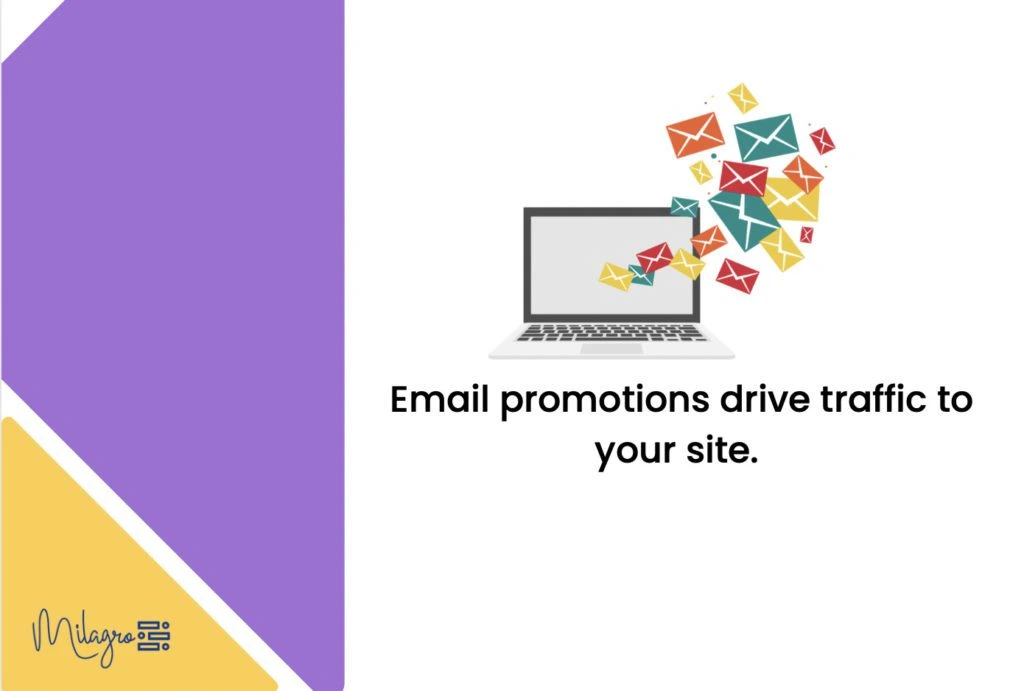 Email promotions drive traffic to your site.

Milagro